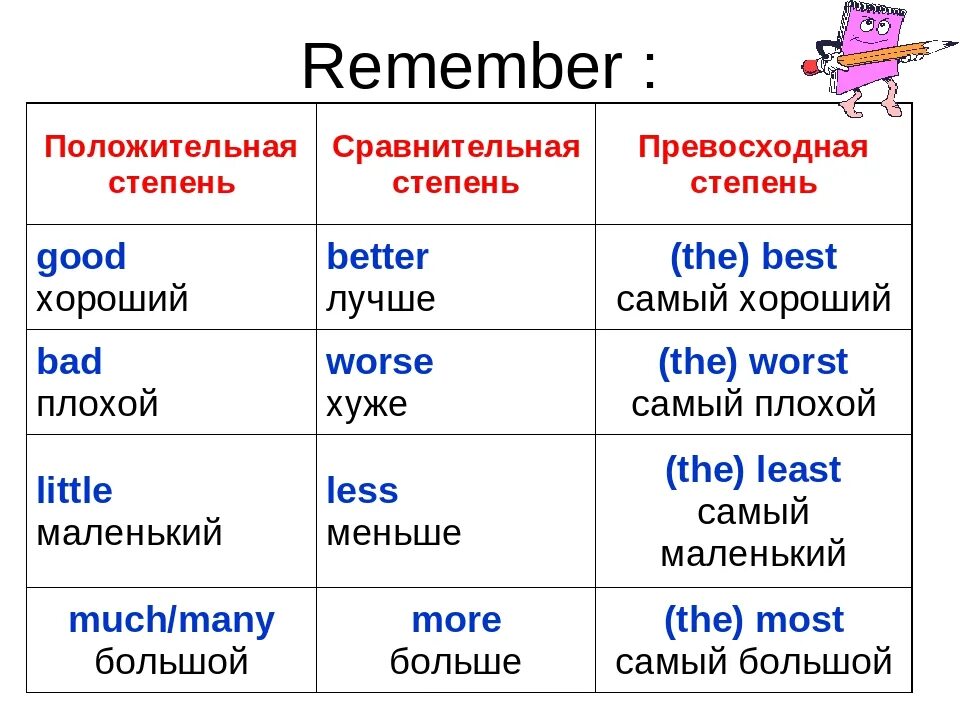 Remember :

| Положительная степень | Сравнительная степень | Превосходная степень |
|---|---|---|
| good хороший | better лучше | (the) best самый хороший |
| bad плохой | worse хуже | (the) worst самый плохой |
| little маленький | less меньше | (the) least самый маленький |
| much/many большой | more больше | (the) most самый большой |